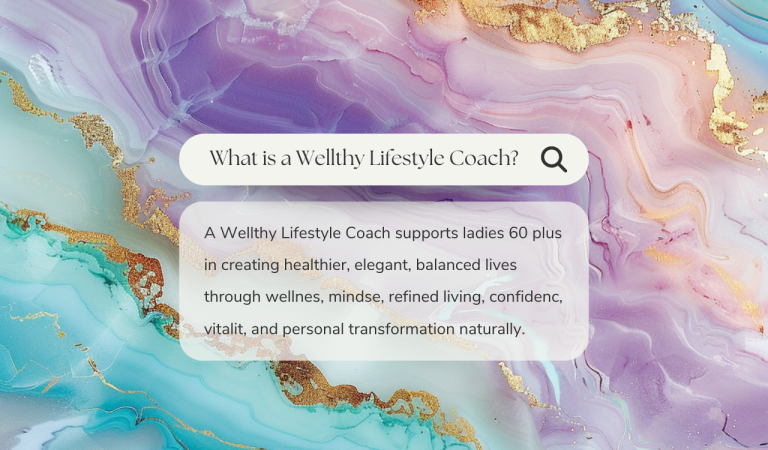 What is a Wellthy Lifestyle Coach?

A Wellthy Lifestyle Coach supports ladies 60 plus in creating healthier, elegant, balanced lives through wellnes, mindse, refined living, confidenc, vitalit, and personal transformation naturally.